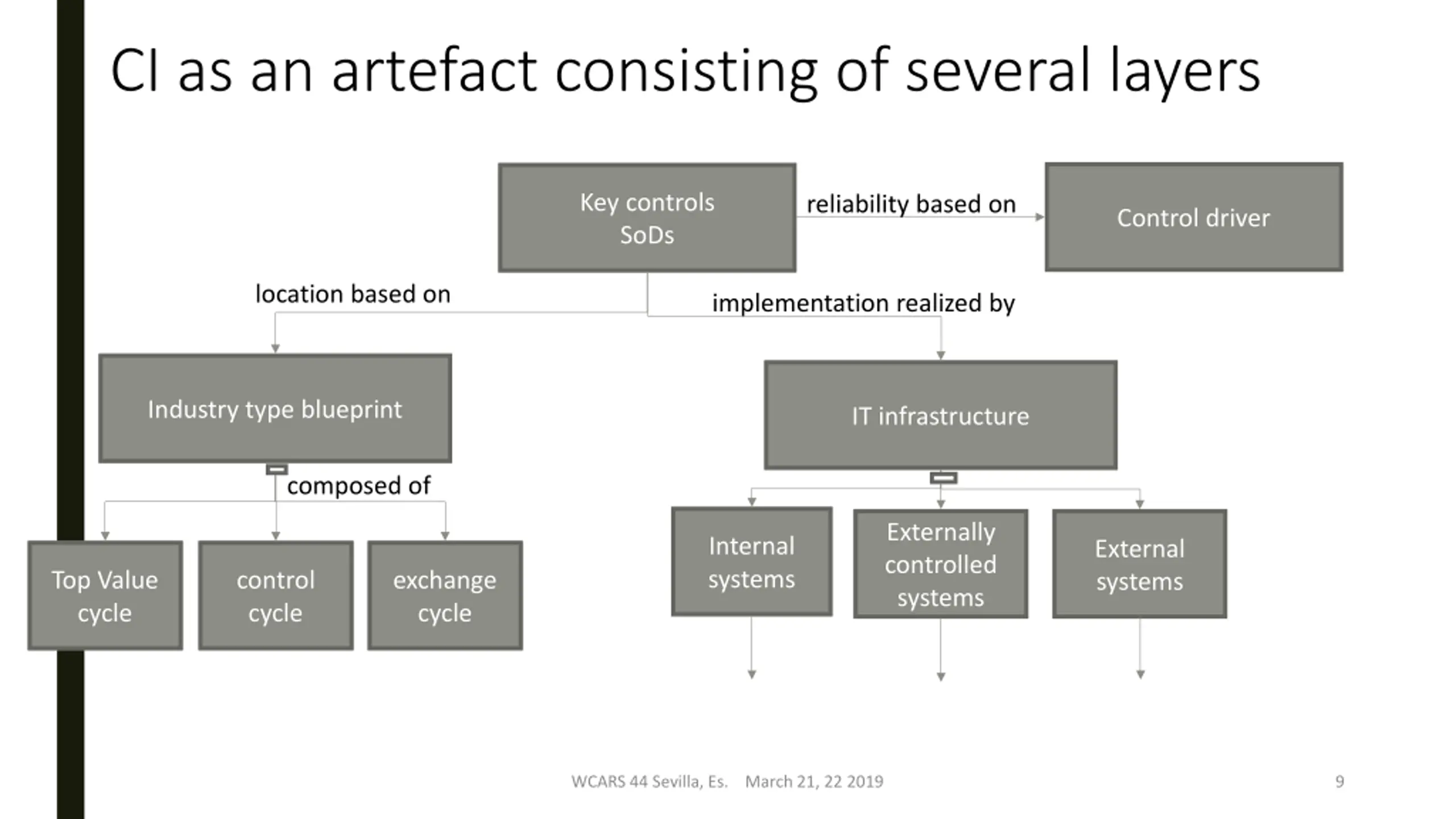 CI as an artefact consisting of several layers

Key controls
SoDs

reliability based on

Control driver

location based on

implementation realized by

Industry type blueprint

IT infrastructure

composed of

Top Value cycle

control cycle

exchange cycle

Internal systems

Externally controlled systems

External systems

WCARS 44 Sevilla, Es. March 21, 22 2019

9